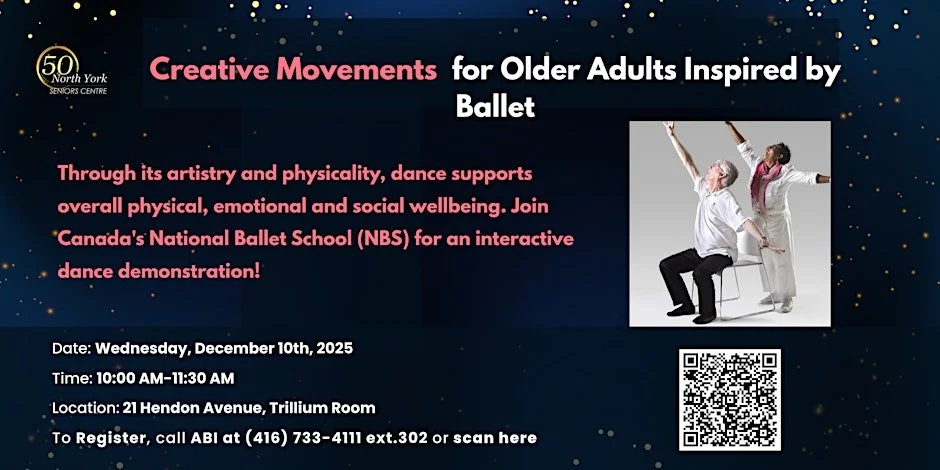 50 North York SENIORS CENTRE

Creative Movements for Older Adults Inspired by Ballet

Through its artistry and physicality, dance supports overall physical, emotional and social wellbeing. Join Canada's National Ballet School (NBS) for an interactive dance demonstration!

Date: Wednesday, December 10th, 2025

Time: 10:00 AM-11:30 AM

Location: 21 Hendon Avenue, Trillium Room

To Register, call ABI at (416) 733-4111 ext.302 or scan here